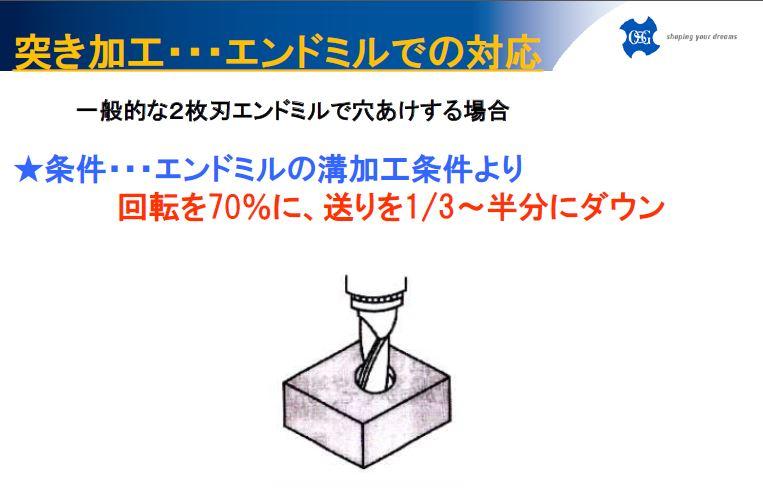 突き加工・・・エンドミルでの対応

OSG shaping your dreams

一般的な2枚刃エンドミルで穴あけする場合

★条件・・・エンドミルの溝加工条件より
回転を70%に、送りを1/3～半分にダウン